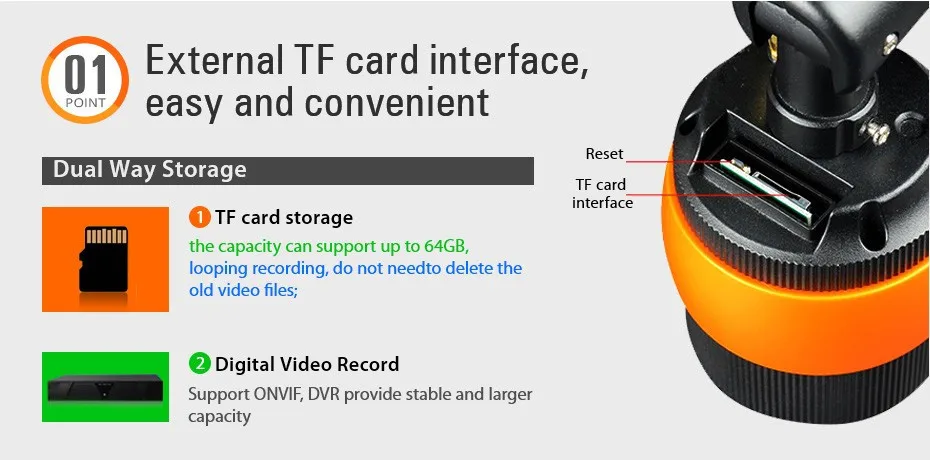 01
POINT

External TF card interface, easy and convenient

Dual Way Storage

1 TF card storage
the capacity can support up to 64GB, looping recording, do not needto delete the old video files;

2 Digital Video Record
Support ONVIF, DVR provide stable and larger capacity

Reset

TF card interface